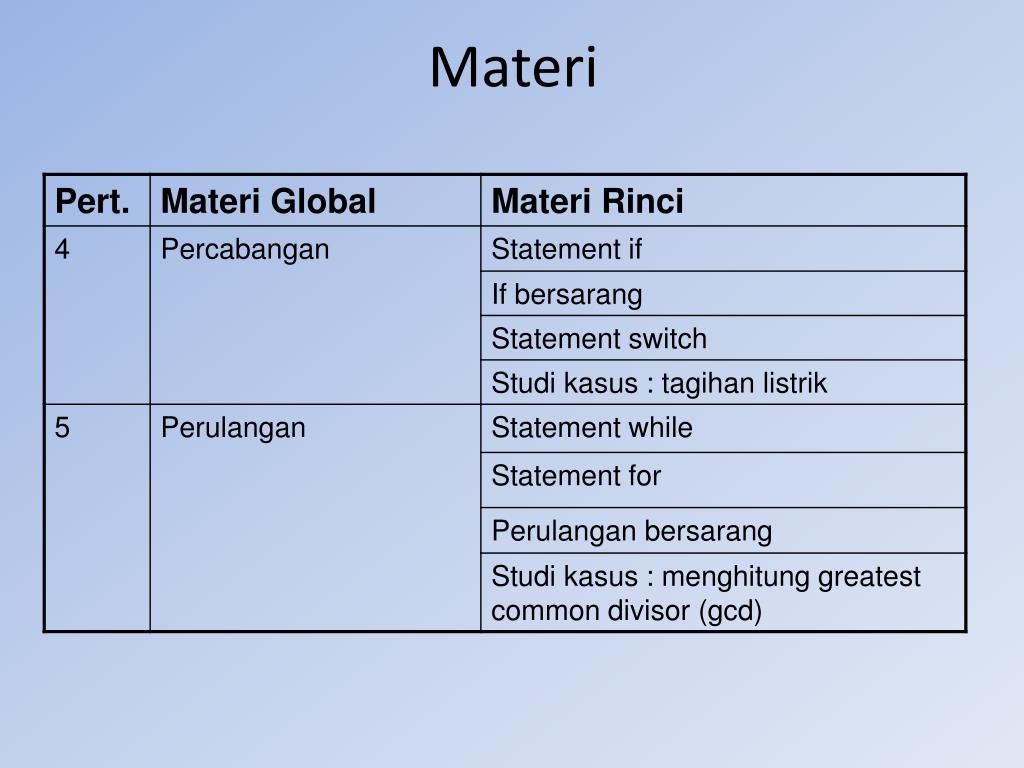 Materi

| Pert. | Materi Global | Materi Rinci |
|---|---|---|
| 4 | Percabangan | Statement if |
| | | If bersarang |
| | | Statement switch |
| | | Studi kasus : tagihan listrik |
| 5 | Perulangan | Statement while |
| | | Statement for |
| | | Perulangan bersarang |
| | | Studi kasus : menghitung greatest common divisor (gcd) |